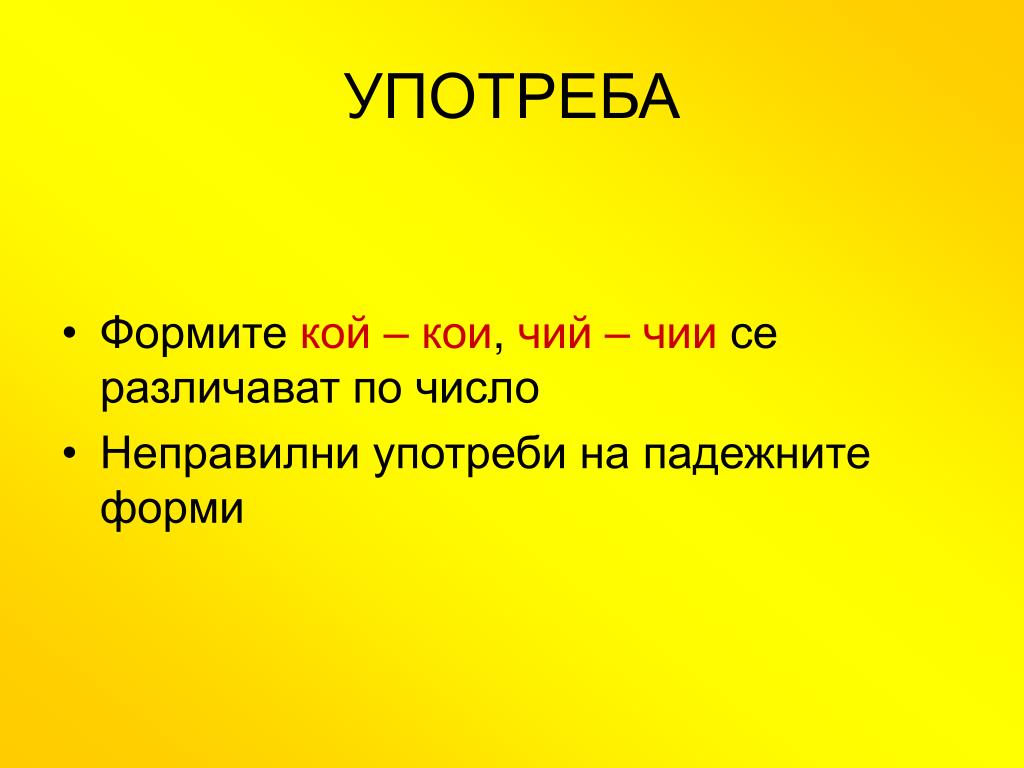 УПОТРЕБА

• Формите кой – кои, чий – чии се различават по число
• Неправилни употреби на падежните форми